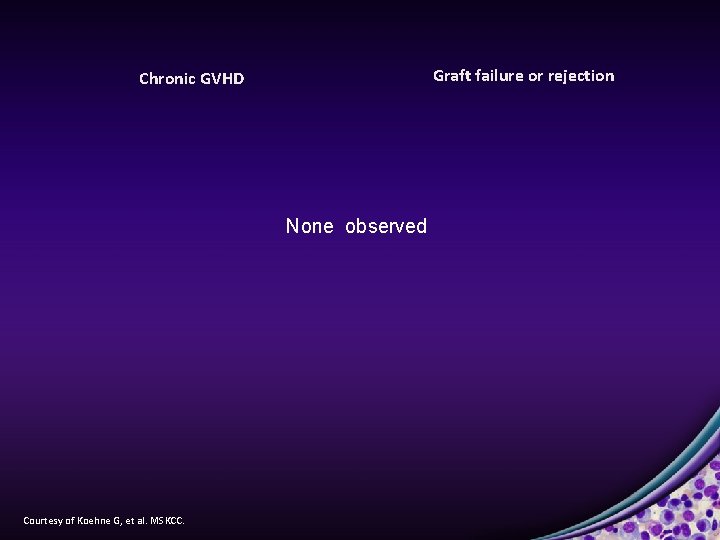 Chronic GVHD

Graft failure or rejection

None observed

Courtesy of Koehne G, et al. MSKCC.